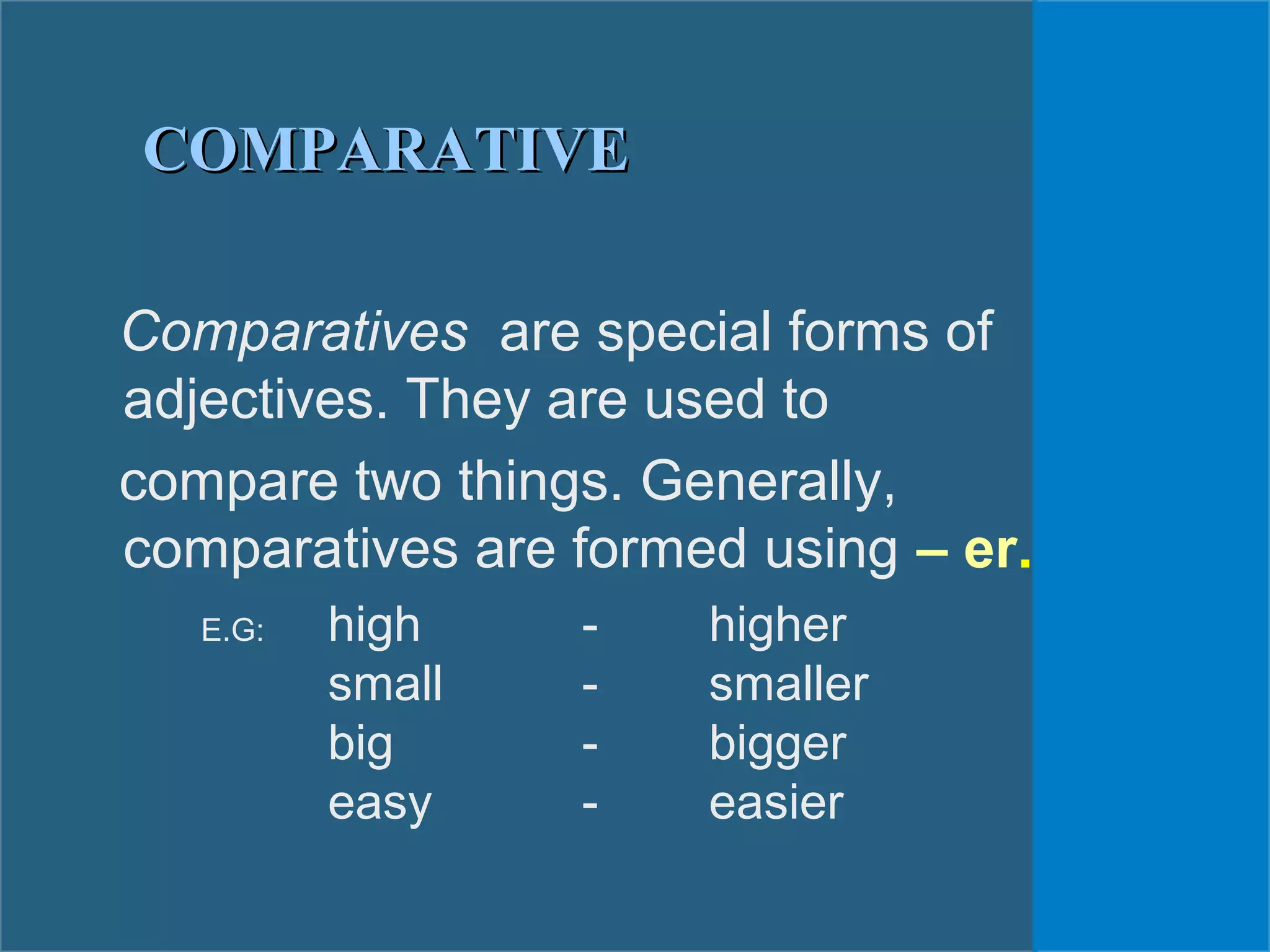 COMPARATIVE

Comparatives are special forms of adjectives. They are used to compare two things. Generally, comparatives are formed using – er.

E.G: high - higher
small - smaller
big - bigger
easy - easier